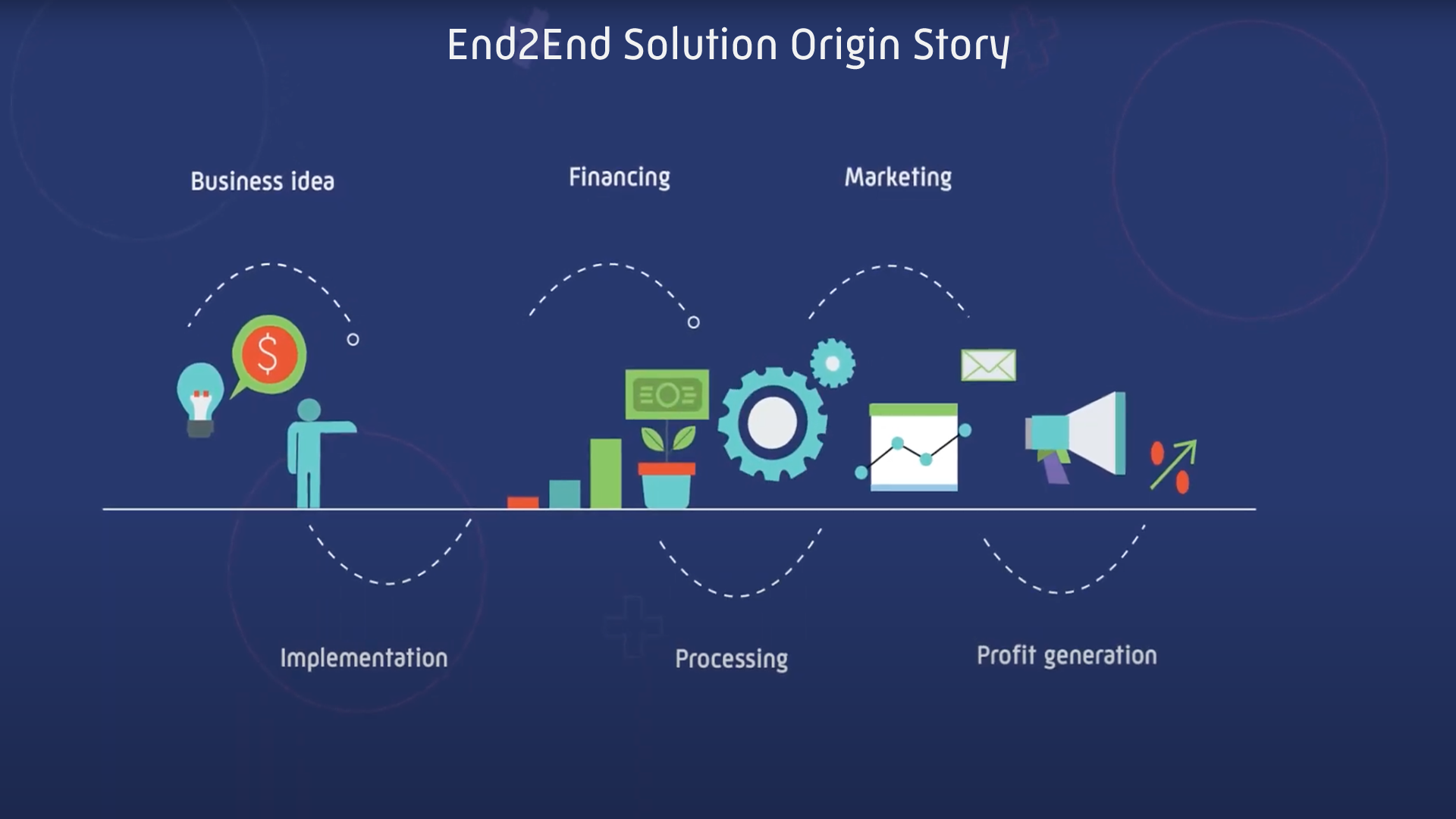 End2End Solution Origin Story

Business idea

Financing

Marketing

$

Implementation

Processing

Profit generation